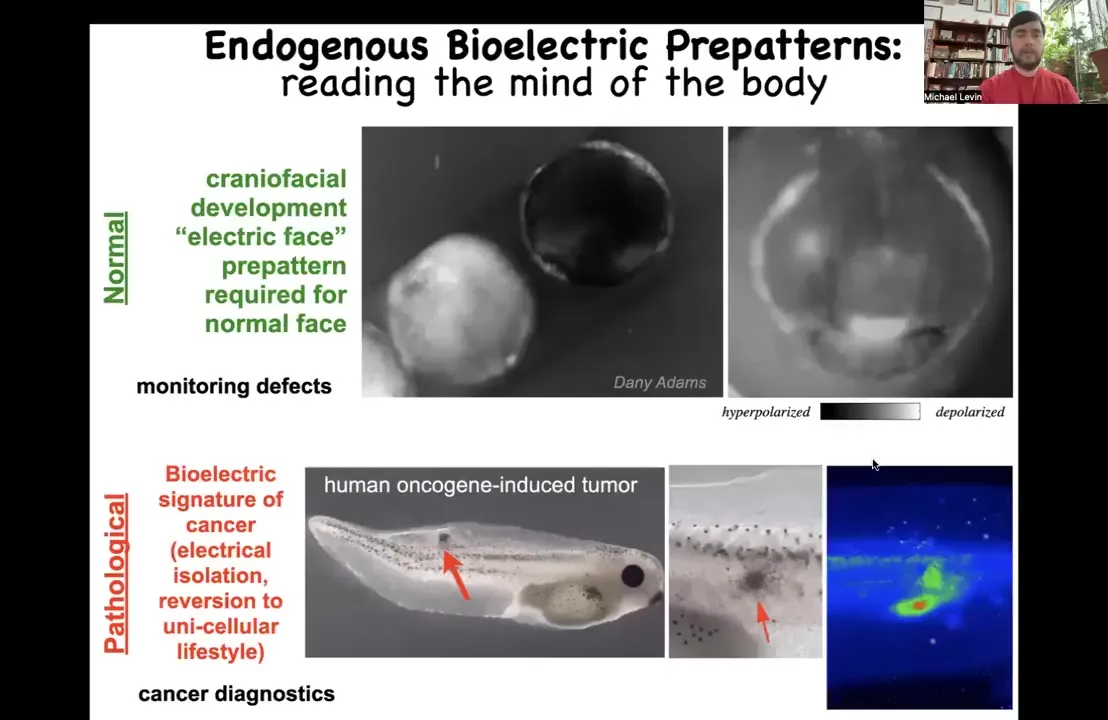 Endogenous Bioelectric Prepatterns:
reading the mind of the body

Michael Levin

Normal

craniofacial development "electric face" prepattern required for normal face

monitoring defects

Dany Adams

hyperpolarized

depolarized

Pathological

Bioelectric signature of cancer (electrical isolation, reversion to uni-cellular lifestyle)

cancer diagnostics

human oncogene-induced tumor